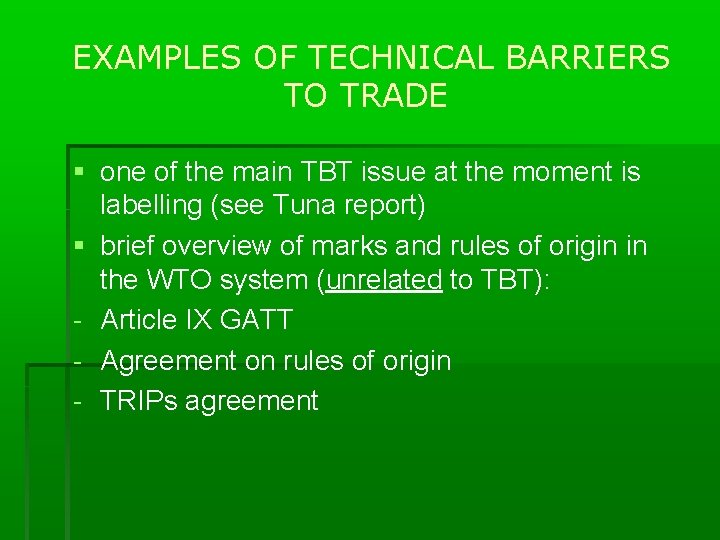 EXAMPLES OF TECHNICAL BARRIERS TO TRADE

▪ one of the main TBT issue at the moment is labelling (see Tuna report)
▪ brief overview of marks and rules of origin in the WTO system (unrelated to TBT):
- Article IX GATT
- Agreement on rules of origin
- TRIPs agreement